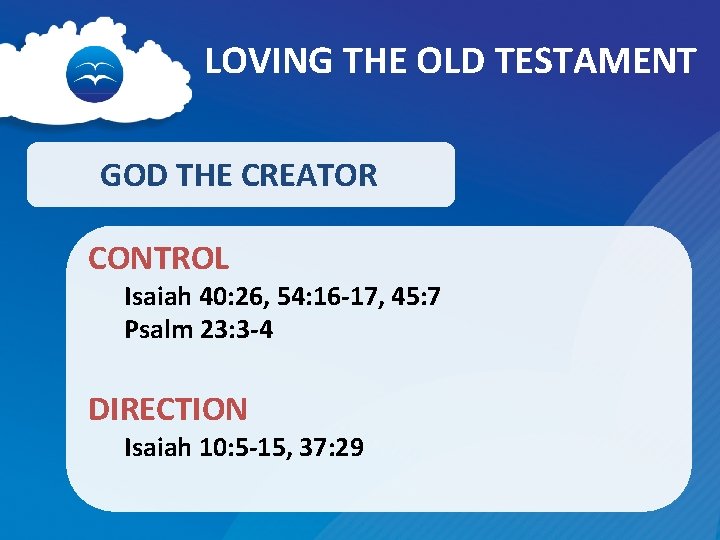 LOVING THE OLD TESTAMENT

GOD THE CREATOR

CONTROL

Isaiah 40:26, 54:16-17, 45:7
Psalm 23:3-4

DIRECTION

Isaiah 10:5-15, 37:29